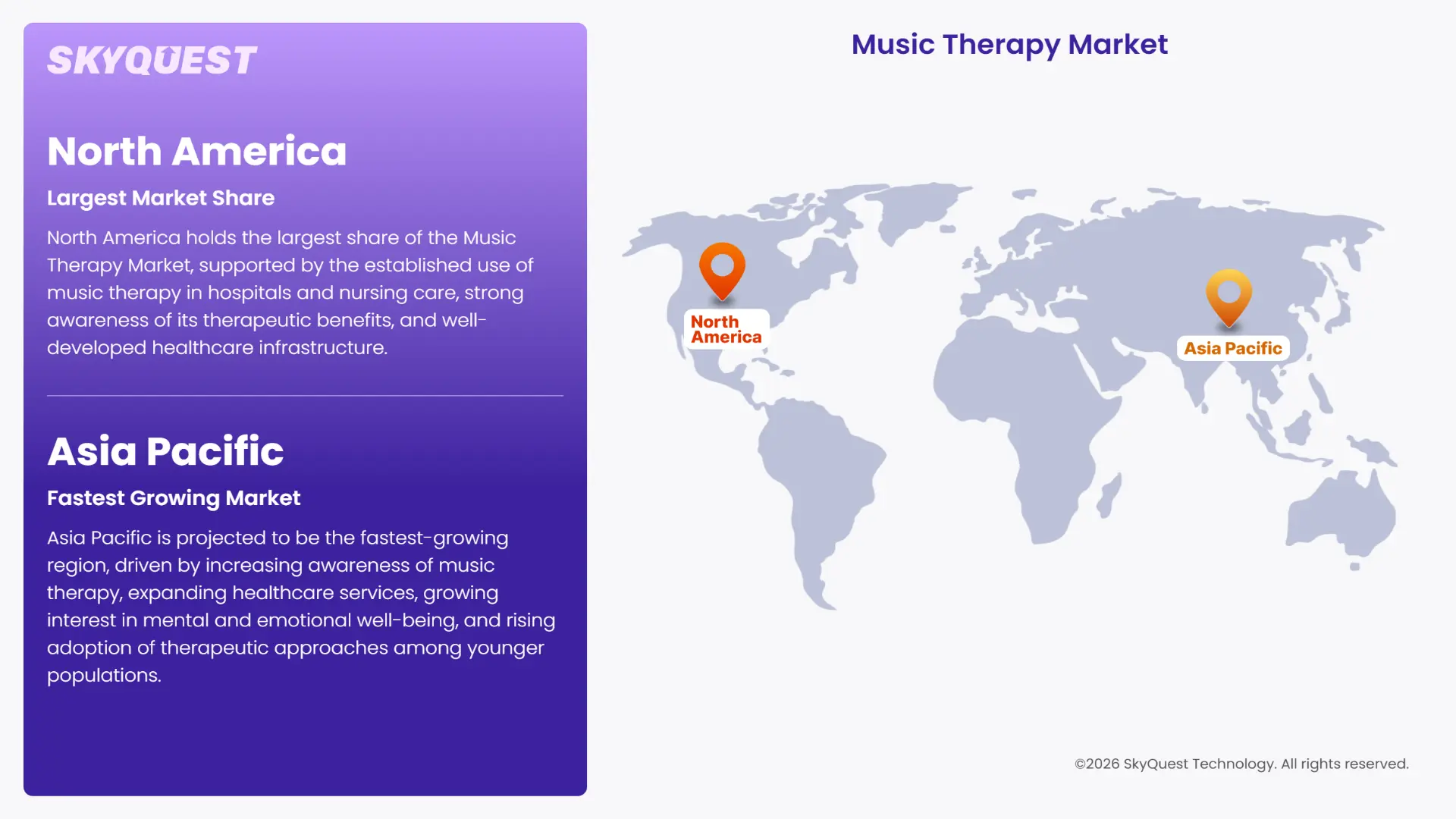 SKYQUEST

North America

Largest Market Share

North America holds the largest share of the Music Therapy Market, supported by the established use of music therapy in hospitals and nursing care, strong awareness of its therapeutic benefits, and well-developed healthcare infrastructure.

Asia Pacific

Fastest Growing Market

Asia Pacific is projected to be the fastest-growing region, driven by increasing awareness of music therapy, expanding healthcare services, growing interest in mental and emotional well-being, and rising adoption of therapeutic approaches among younger populations.

Music Therapy Market

North America

Asia Pacific

©2026 SkyQuest Technology. All rights reserved.